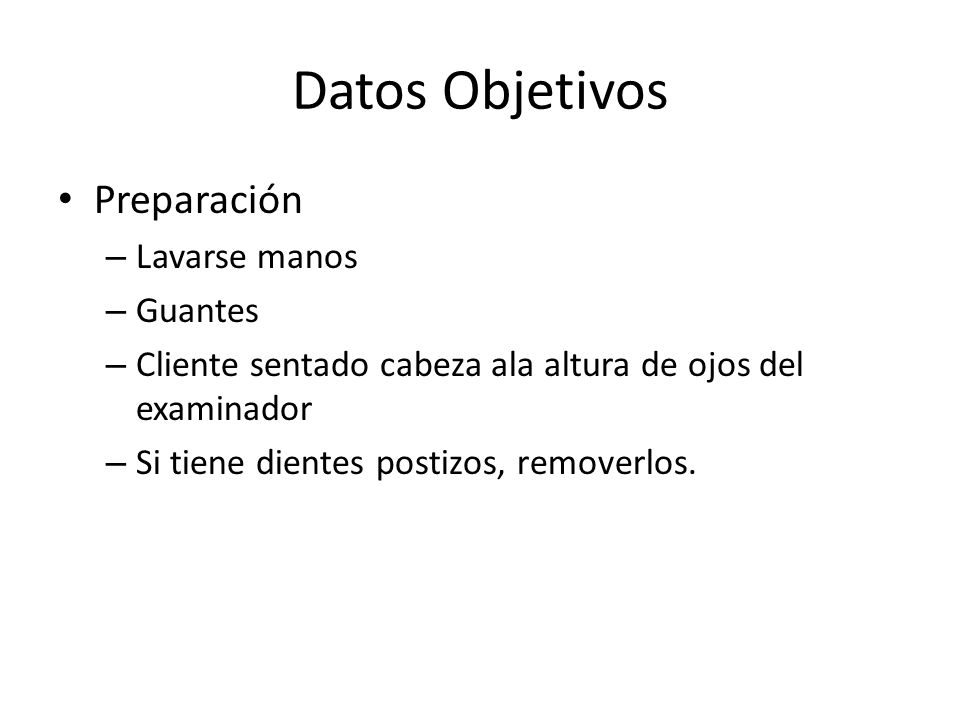 Datos Objetivos

• Preparación
– Lavarse manos
– Guantes
– Cliente sentado cabeza ala altura de ojos del examinador
– Si tiene dientes postizos, removerlos.